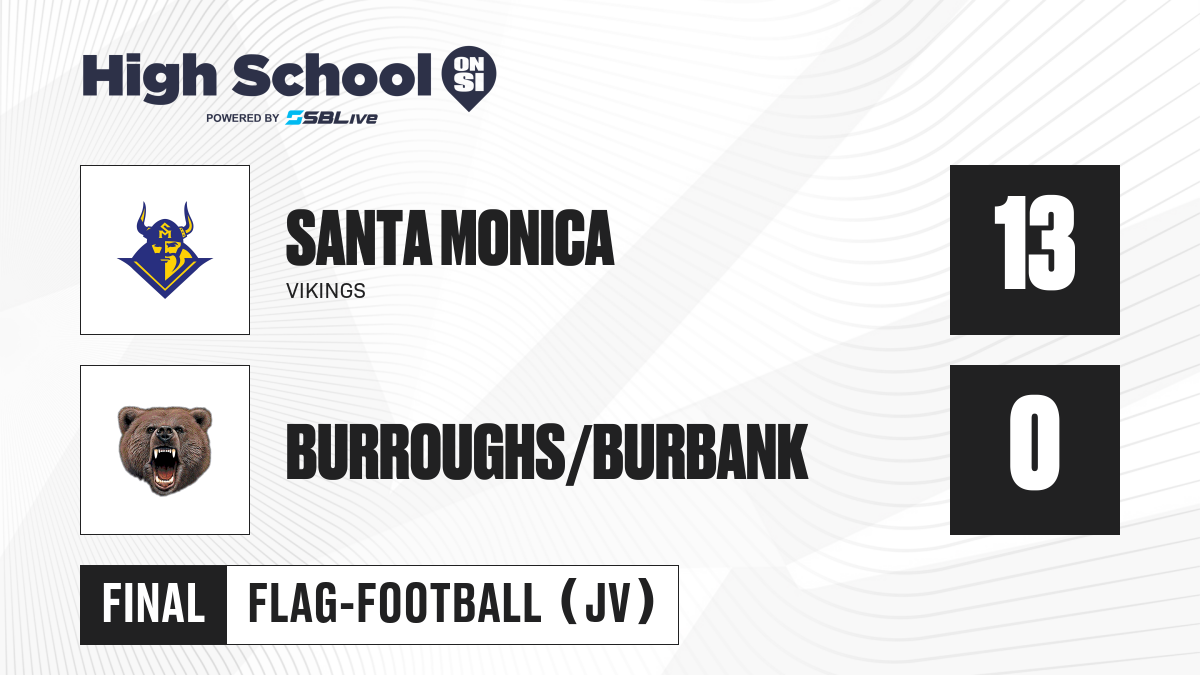 High School ON SI
POWERED BY SBLive

SANTA MONICA
VIKINGS

13

BURROUGHS/BURBANK

0

FINAL FLAG-FOOTBALL (JV)